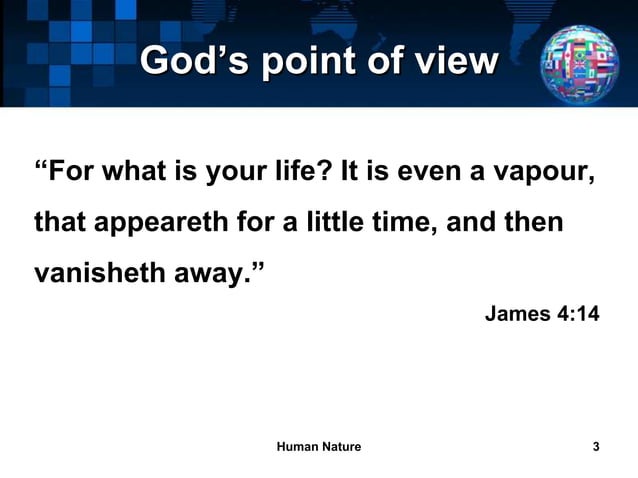 God’s point of view

“For what is your life? It is even a vapour, that appeareth for a little time, and then vanisheth away.”

James 4:14

Human Nature

3